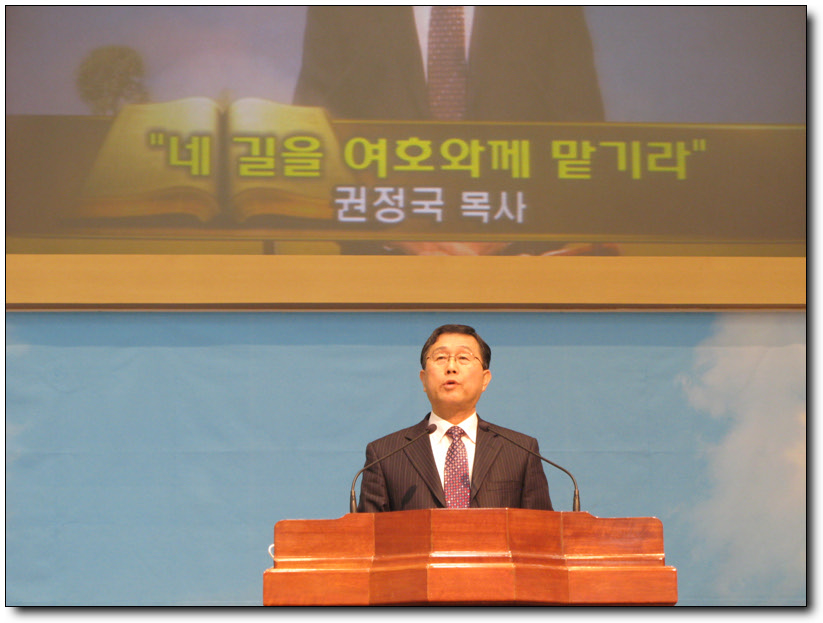 "네 길을 여호와께 맡기라"
권정국 목사